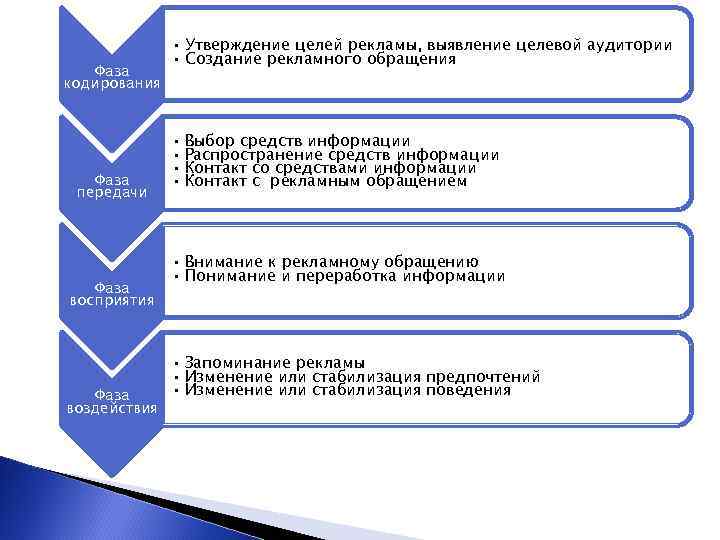 Фаза кодирования

• Утверждение целей рекламы, выявление целевой аудитории
• Создание рекламного обращения

Фаза передачи

• Выбор средств информации
• Распространение средств информации
• Контакт со средствами информации
• Контакт с рекламным обращением

Фаза восприятия

• Внимание к рекламному обращению
• Понимание и переработка информации

Фаза воздействия

• Запоминание рекламы
• Изменение или стабилизация предпочтений
• Изменение или стабилизация поведения